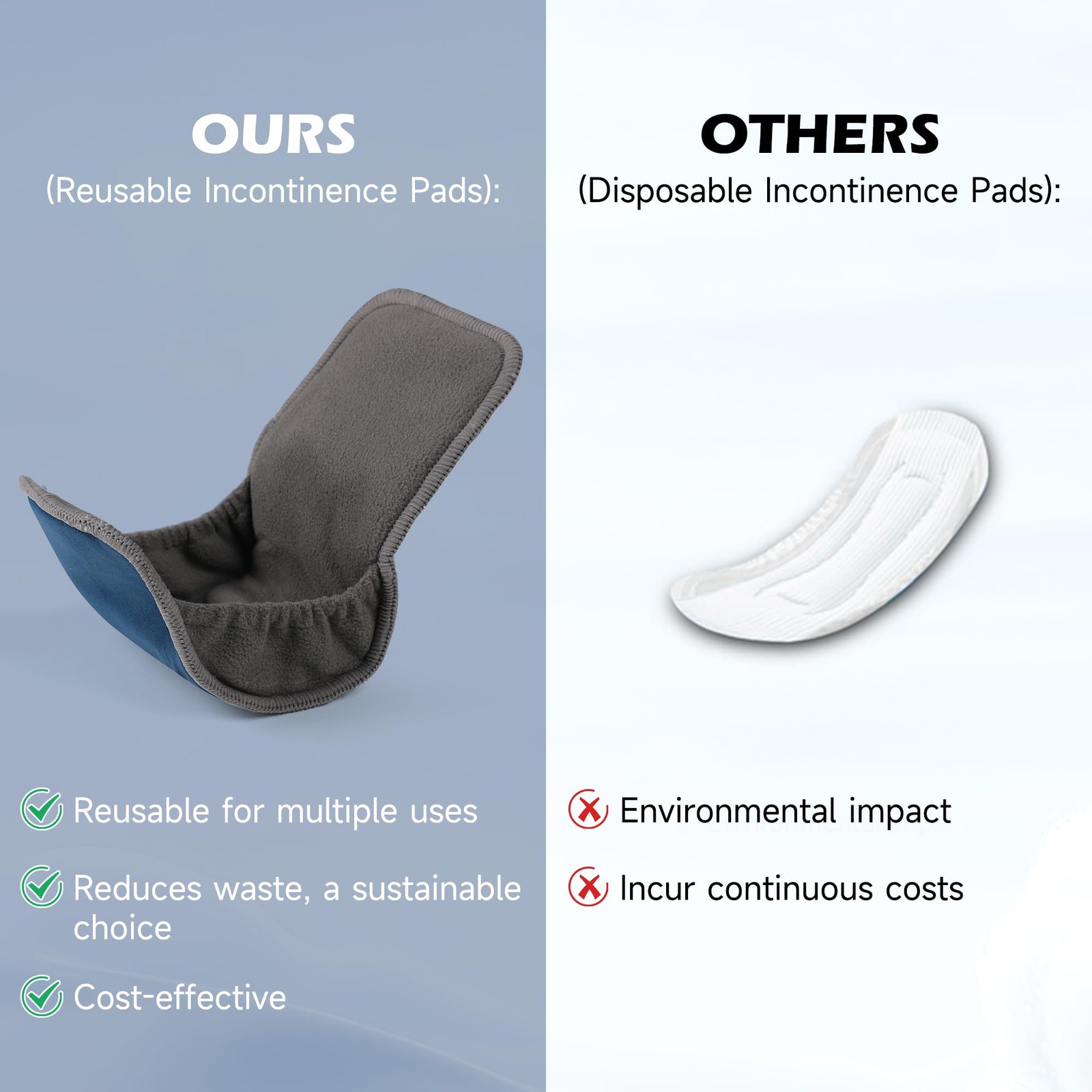 OURS
(Reusable Incontinence Pads):

Reusable for multiple uses

Reduces waste, a sustainable choice

Cost-effective

OTHERS
(Disposable Incontinence Pads):

Environmental impact

Incur continuous costs